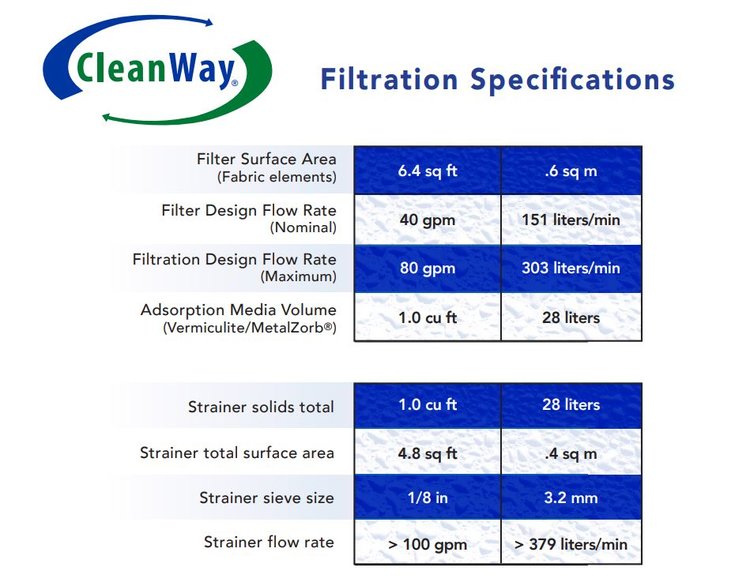 CleanWay®

Filtration Specifications

| | | |
|---|---|---|
| Filter Surface Area (Fabric elements) | 6.4 sq ft | .6 sq m |
| Filter Design Flow Rate (Nominal) | 40 gpm | 151 liters/min |
| Filtration Design Flow Rate (Maximum) | 80 gpm | 303 liters/min |
| Adsorption Media Volume (Vermiculite/MetalZorb®) | 1.0 cu ft | 28 liters |

| | | |
|---|---|---|
| Strainer solids total | 1.0 cu ft | 28 liters |
| Strainer total surface area | 4.8 sq ft | .4 sq m |
| Strainer sieve size | 1/8 in | 3.2 mm |
| Strainer flow rate | > 100 gpm | > 379 liters/min |